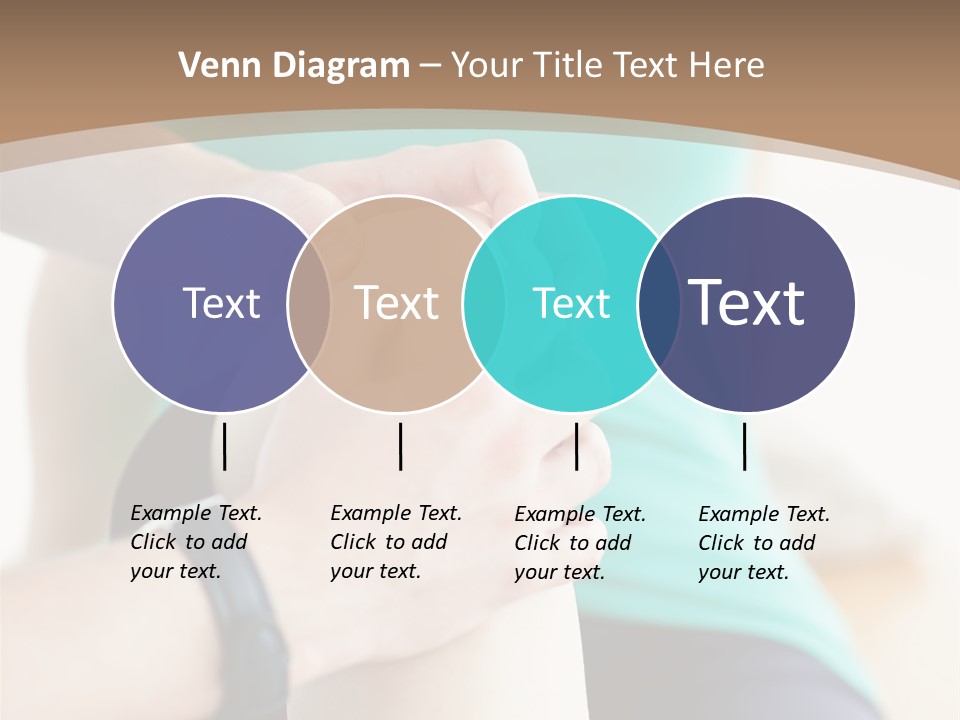 Venn Diagram – Your Title Text Here

Text

Text

Text

Text

Example Text. Click to add your text.

Example Text. Click to add your text.

Example Text. Click to add your text.

Example Text. Click to add your text.